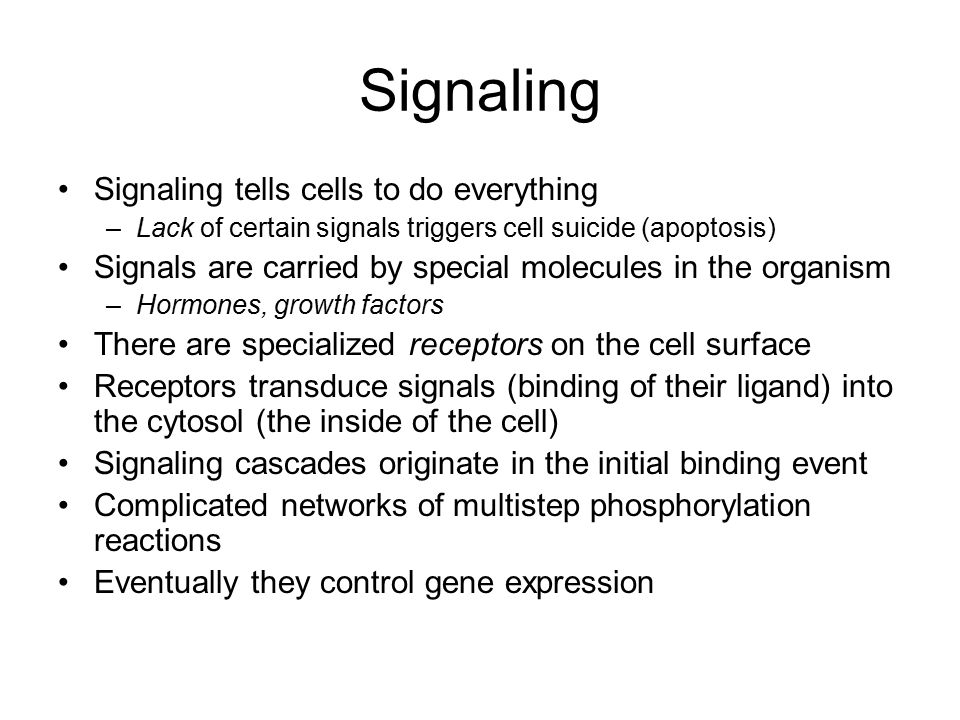 Signaling

• Signaling tells cells to do everything
  – Lack of certain signals triggers cell suicide (apoptosis)
• Signals are carried by special molecules in the organism
  – Hormones, growth factors
• There are specialized receptors on the cell surface
• Receptors transduce signals (binding of their ligand) into the cytosol (the inside of the cell)
• Signaling cascades originate in the initial binding event
• Complicated networks of multistep phosphorylation reactions
• Eventually they control gene expression